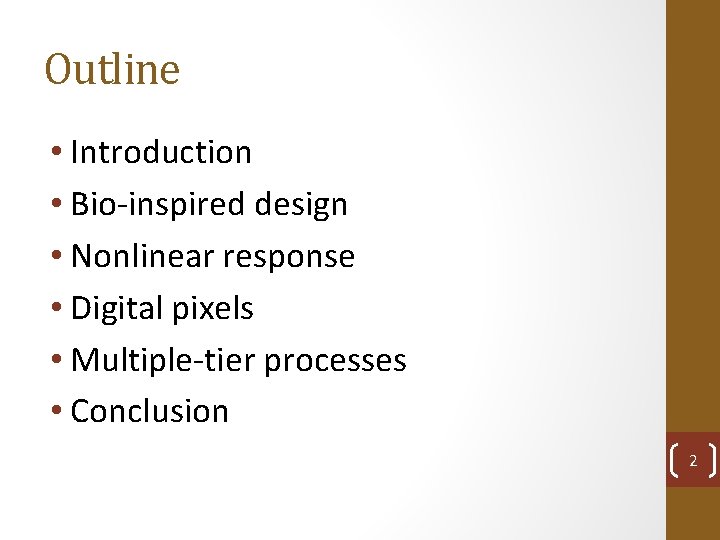 Outline

• Introduction
• Bio-inspired design
• Nonlinear response
• Digital pixels
• Multiple-tier processes
• Conclusion

2